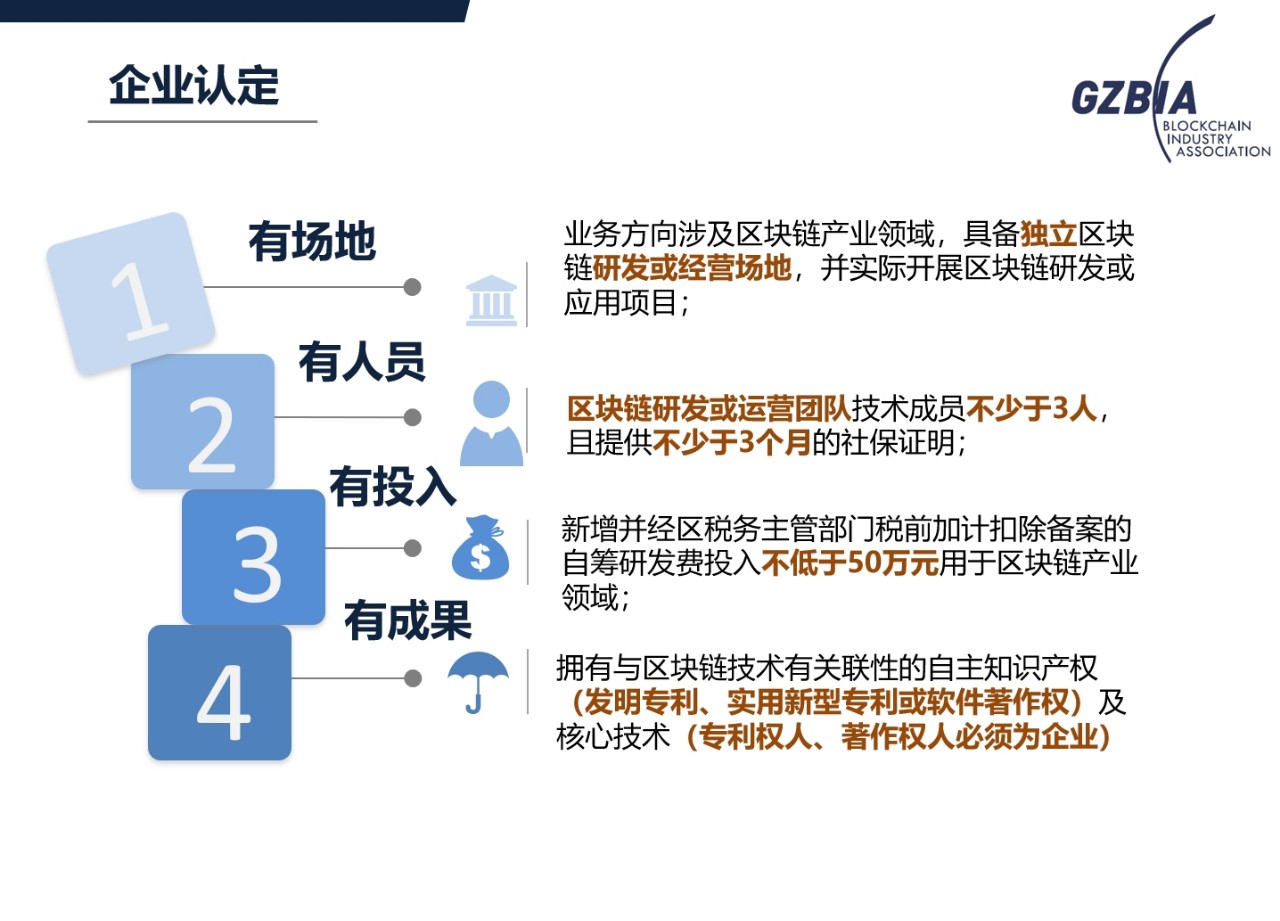 企业认定

GZBIA
BLOCKCHAIN INDUSTRY ASSOCIATION

1
有场地
业务方向涉及区块链产业领域，具备独立区块链研发或经营场地，并实际开展区块链研发或应用项目；

2
有人员
区块链研发或运营团队技术成员不少于3人，且提供不少于3个月的社保证明；

3
有投入
新增并经区税务主管部门税前加计扣除备案的自筹研发费投入不低于50万元用于区块链产业领域；

4
有成果
拥有与区块链技术有关联性的自主知识产权（发明专利、实用新型专利或软件著作权）及核心技术（专利权人、著作权人必须为企业）